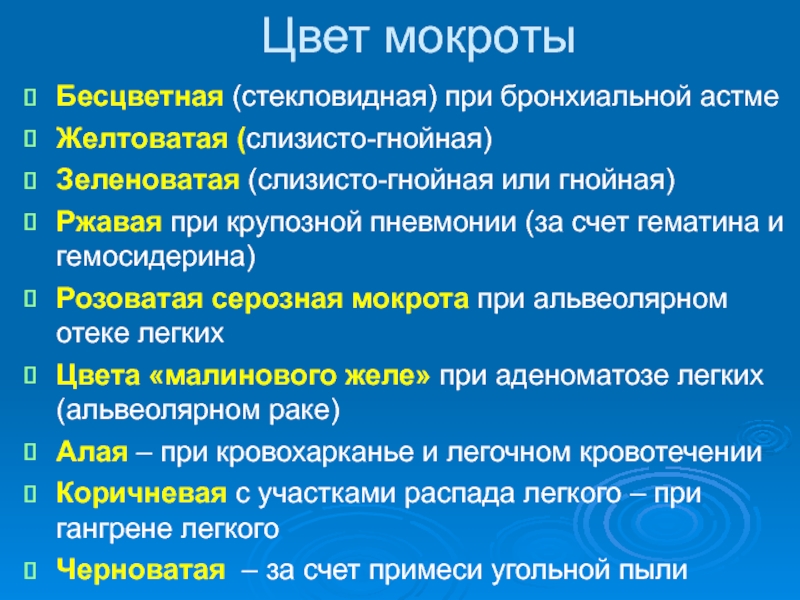 Цвет мокроты

Бесцветная (стекловидная) при бронхиальной астме

Желтоватая (слизисто-гнойная)

Зеленоватая (слизисто-гнойная или гнойная)

Ржавая при крупозной пневмонии (за счет гематина и гемосидерина)

Розоватая серозная мокрота при альвеолярном отеке легких

Цвета «малинового желе» при аденоматозе легких (альвеолярном раке)

Алая – при кровохарканье и легочном кровотечении

Коричневая с участками распада легкого – при гангрене легкого

Черноватая – за счет примеси угольной пыли